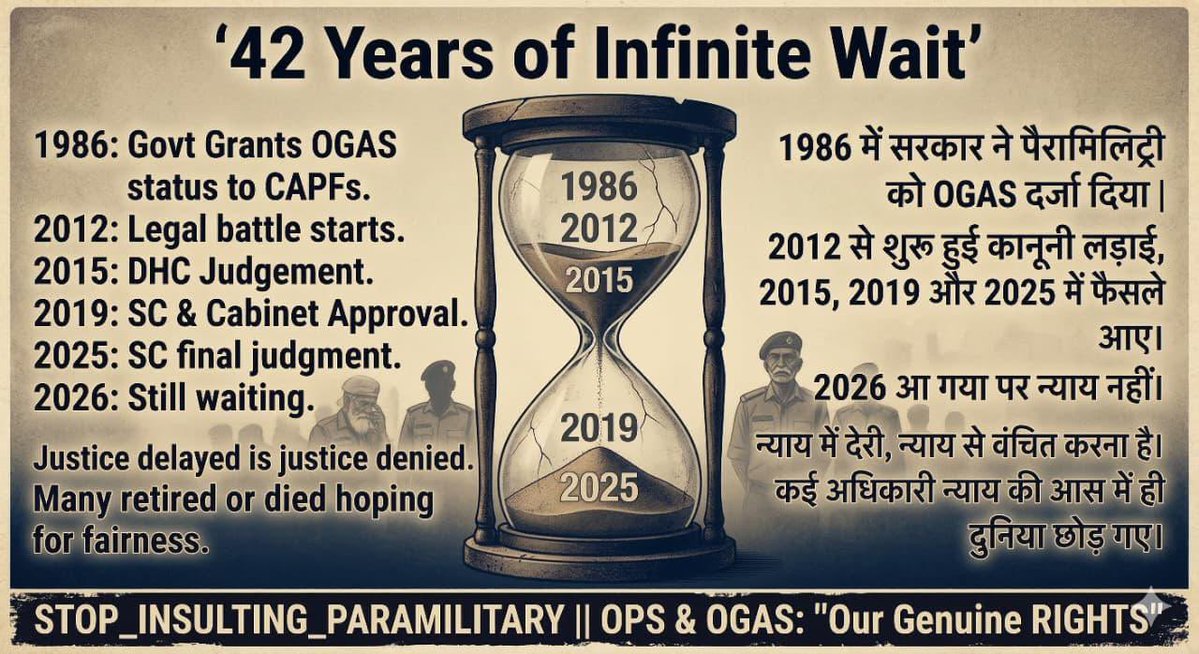 ‘42 Years of Infinite Wait’

1986: Govt Grants OGAS status to CAPFs.
2012: Legal battle starts.
2015: DHC Judgement.
2019: SC & Cabinet Approval.
2025: SC final judgment.
2026: Still waiting.

Justice delayed is justice denied. Many retired or died hoping for fairness.

1986
2012
2015
2019
2025

1986 में सरकार ने पैरामिलिट्री को OGAS दर्जा दिया |
2012 से शुरू हुई कानूनी लड़ाई, 2015, 2019 और 2025 में फैसले आए।
2026 आ गया पर न्याय नहीं।

न्याय में देरी, न्याय से वंचित करना है। कई अधिकारी न्याय की आस में ही दुनिया छोड़ गए।

STOP_INSULTING_PARAMILITARY || OPS & OGAS: "Our Genuine RIGHTS"